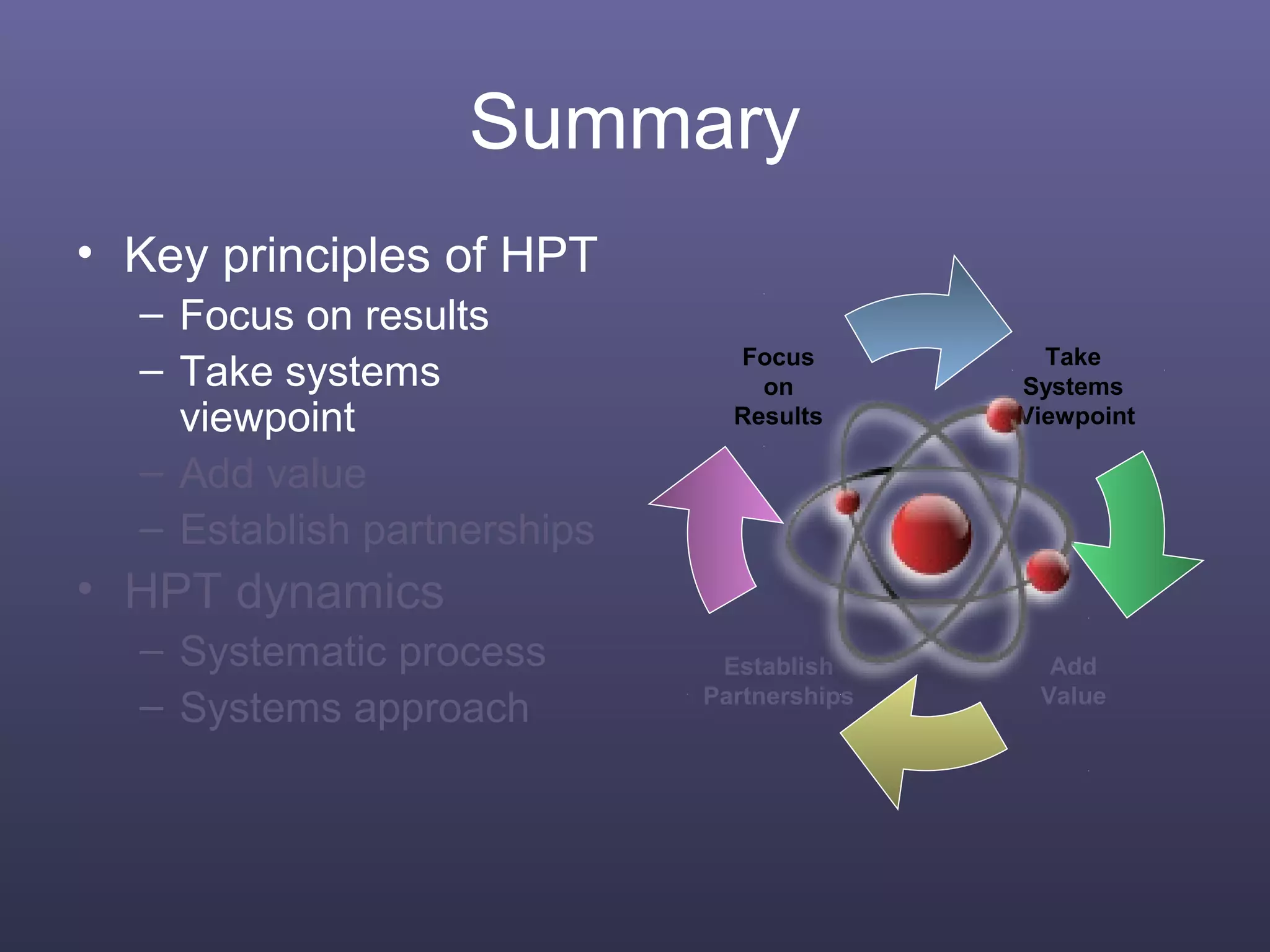 Summary

• Key principles of HPT
– Focus on results
– Take systems viewpoint
– Add value
– Establish partnerships
• HPT dynamics
– Systematic process
– Systems approach

Focus on Results

Take Systems Viewpoint

Add Value

Establish Partnerships